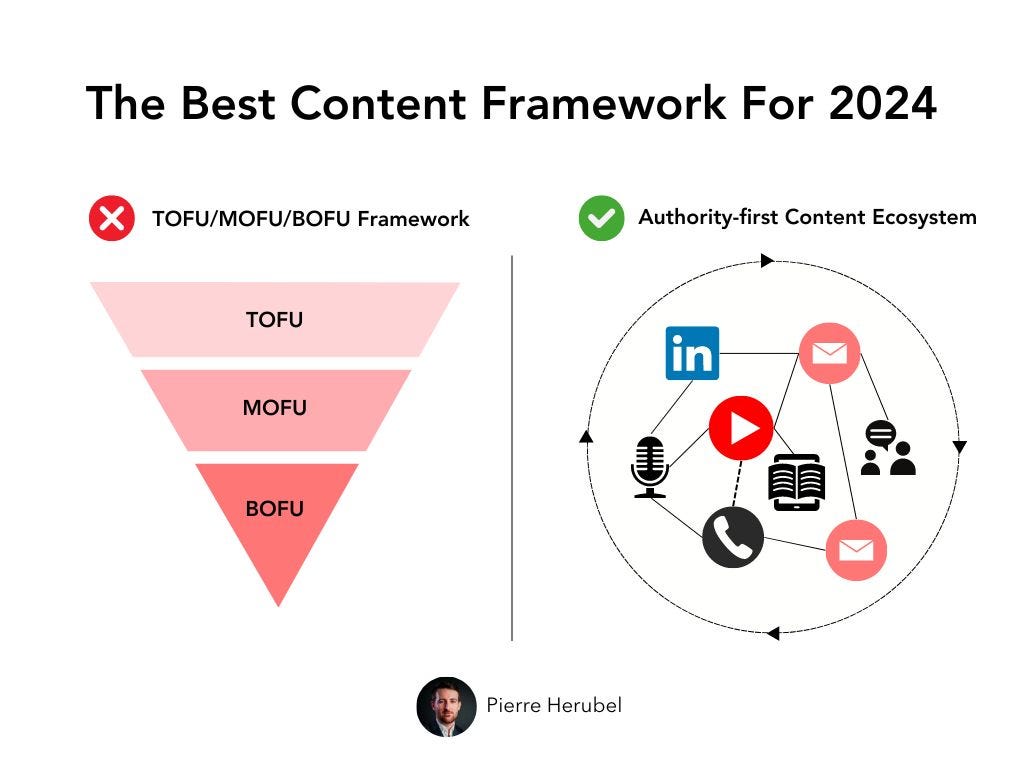 The Best Content Framework For 2024

TOFU/MOFU/BOFU Framework

TOFU

MOFU

BOFU

Authority-first Content Ecosystem

in

Pierre Herubel